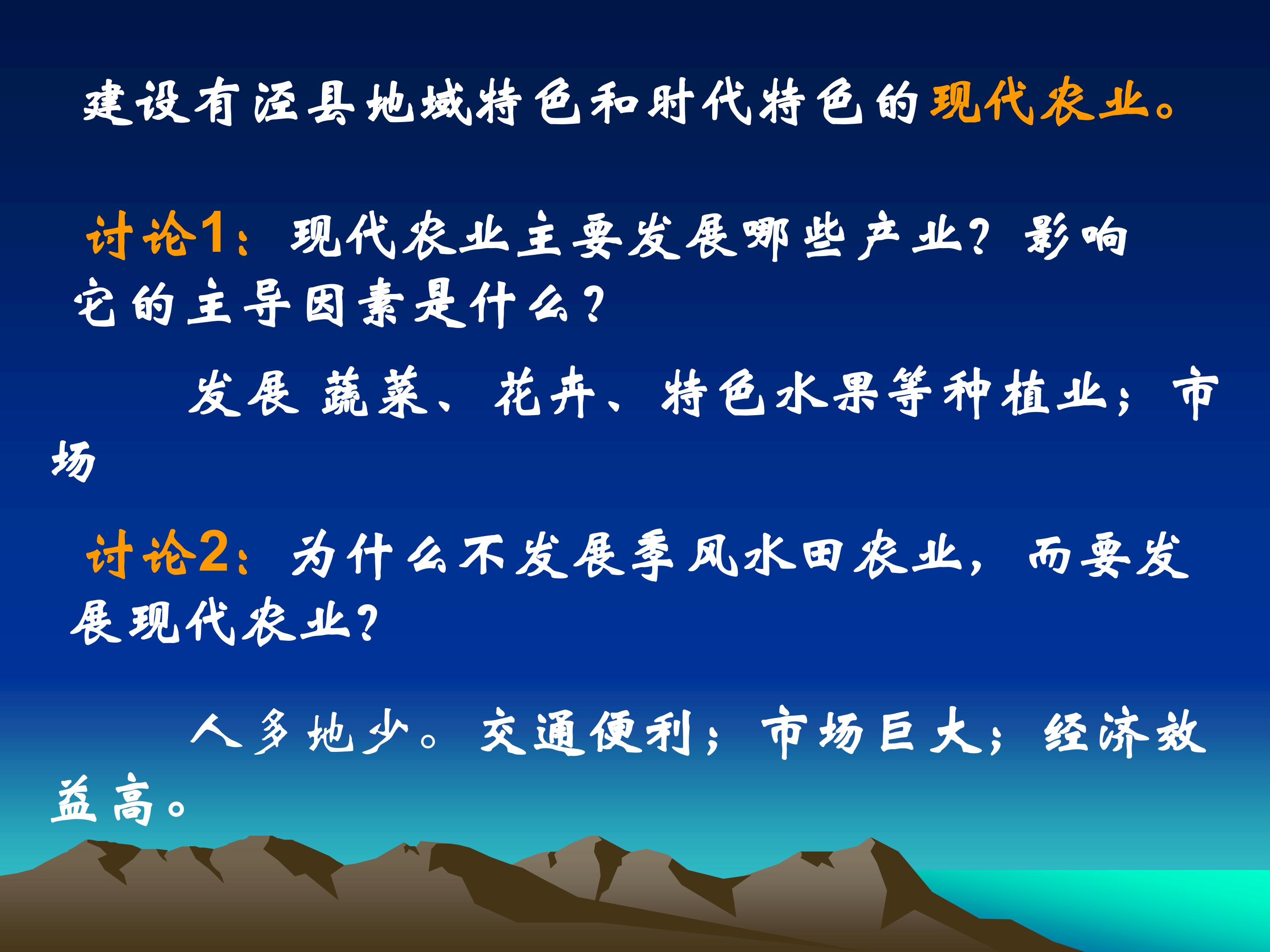 建设有泾县地域特色和时代特色的现代农业。

讨论1：现代农业主要发展哪些产业？影响它的主导因素是什么？

发展 蔬菜、花卉、特色水果等种植业；市场

讨论2：为什么不发展季风水田农业，而要发展现代农业？

人多地少。交通便利；市场巨大；经济效益高。